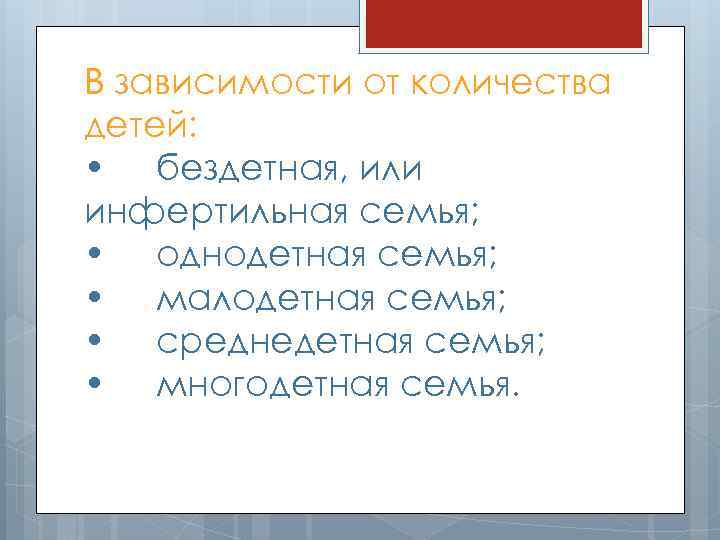 В зависимости от количества детей:

• бездетная, или инфертильная семья;
• однодетная семья;
• малодетная семья;
• среднедетная семья;
• многодетная семья.